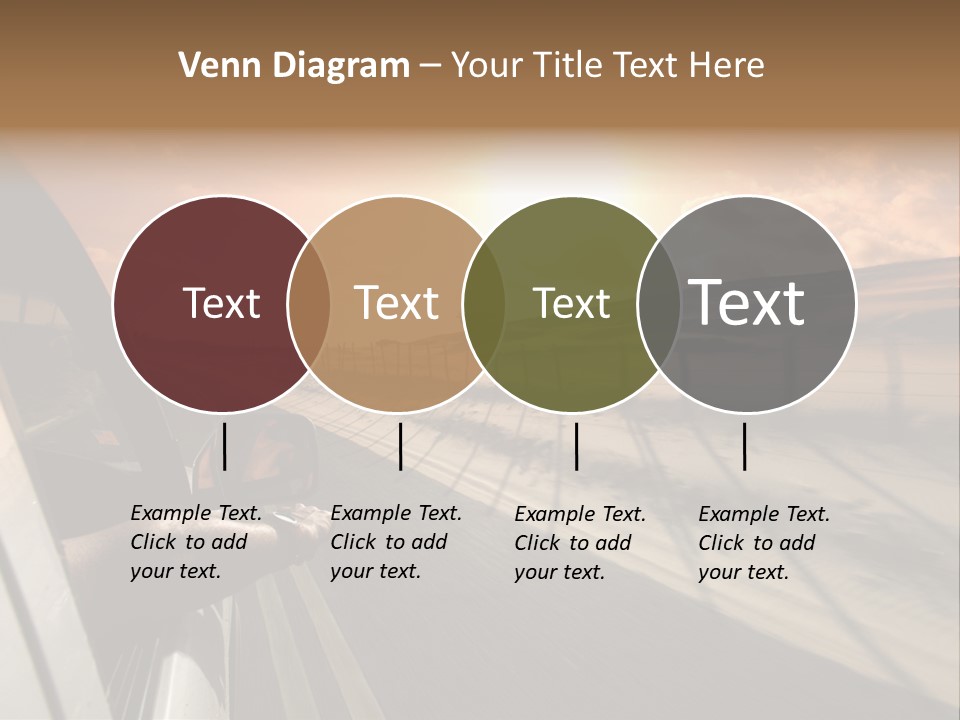 Venn Diagram – Your Title Text Here

Text

Text

Text

Text

Example Text. Click to add your text.

Example Text. Click to add your text.

Example Text. Click to add your text.

Example Text. Click to add your text.